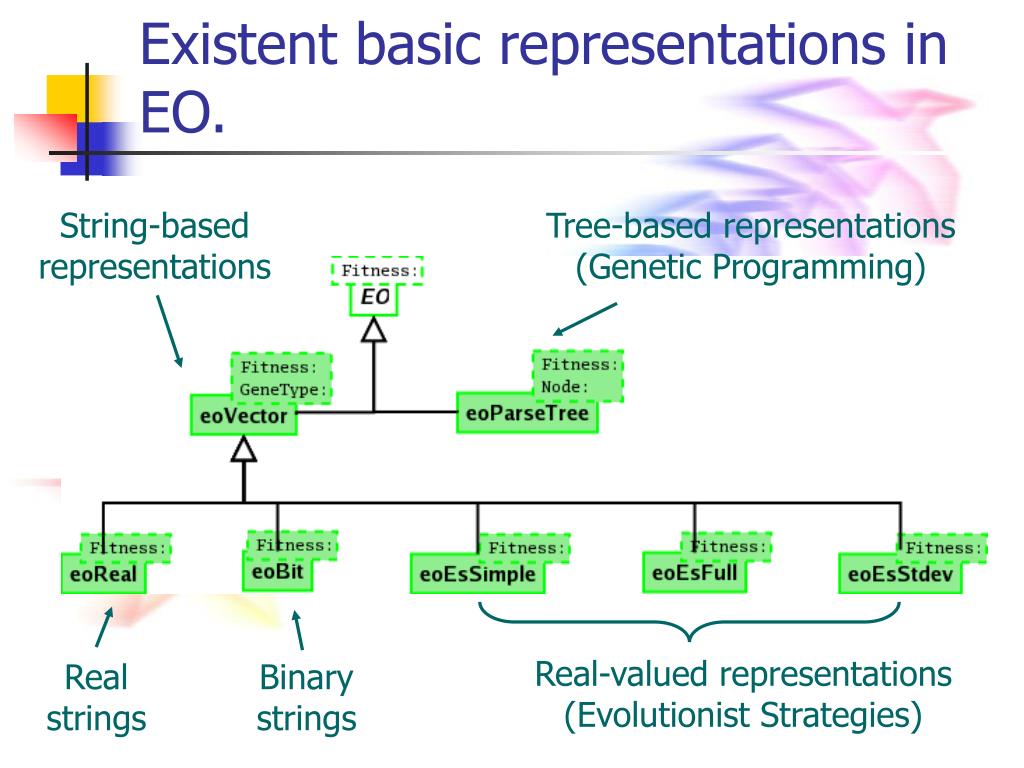 Existent basic representations in EO.

String-based representations

Tree-based representations (Genetic Programming)

Fitness:
EO

Fitness:
GeneType:
eoVector

Fitness:
Node:
eoParseTree

Fitness:
eoReal

Fitness:
eoBit

Fitness:
eoEsSimple

Fitness:
eoEsFull

Fitness:
eoEsStdev

Real strings

Binary strings

Real-valued representations (Evolutionist Strategies)